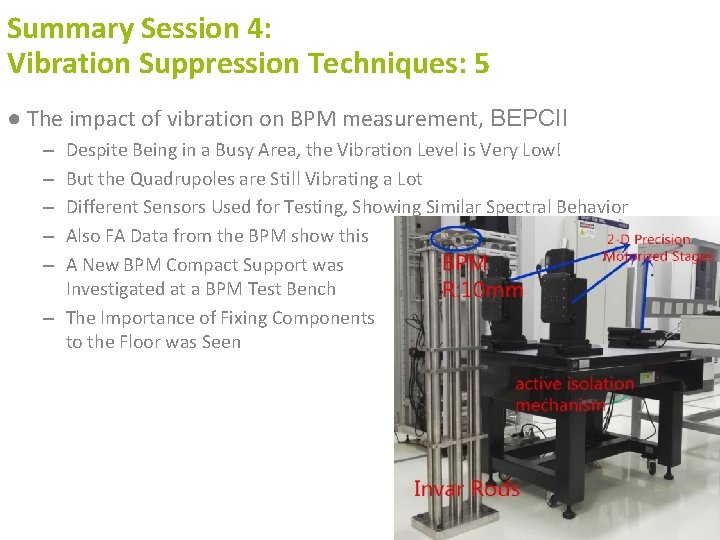 Summary Session 4:
Vibration Suppression Techniques: 5

● The impact of vibration on BPM measurement, BEPCII
– Despite Being in a Busy Area, the Vibration Level is Very Low!
– But the Quadrupoles are Still Vibrating a Lot
– Different Sensors Used for Testing, Showing Similar Spectral Behavior
– Also FA Data from the BPM show this
– A New BPM Compact Support was Investigated at a BPM Test Bench
– The Importance of Fixing Components to the Floor was Seen

BPM
R:10mm

2-D Precision
Motorized Stages

active isolation
mechanism

Invar Rods